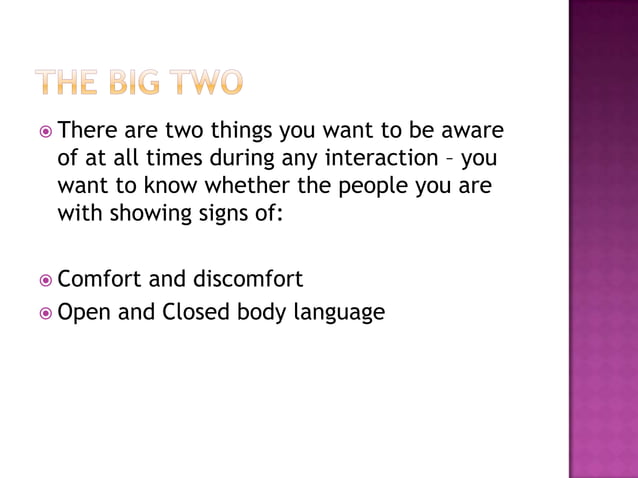 THE BIG TWO

There are two things you want to be aware of at all times during any interaction – you want to know whether the people you are with showing signs of:

Comfort and discomfort

Open and Closed body language